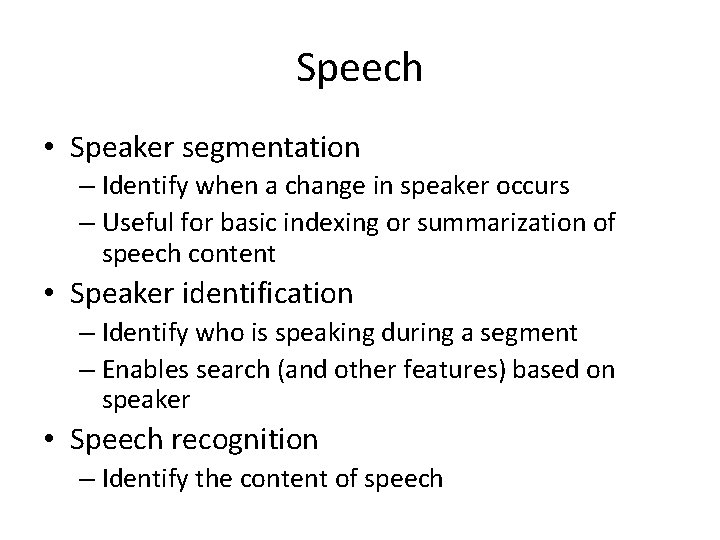 Speech

• Speaker segmentation
 – Identify when a change in speaker occurs
 – Useful for basic indexing or summarization of speech content
• Speaker identification
 – Identify who is speaking during a segment
 – Enables search (and other features) based on speaker
• Speech recognition
 – Identify the content of speech